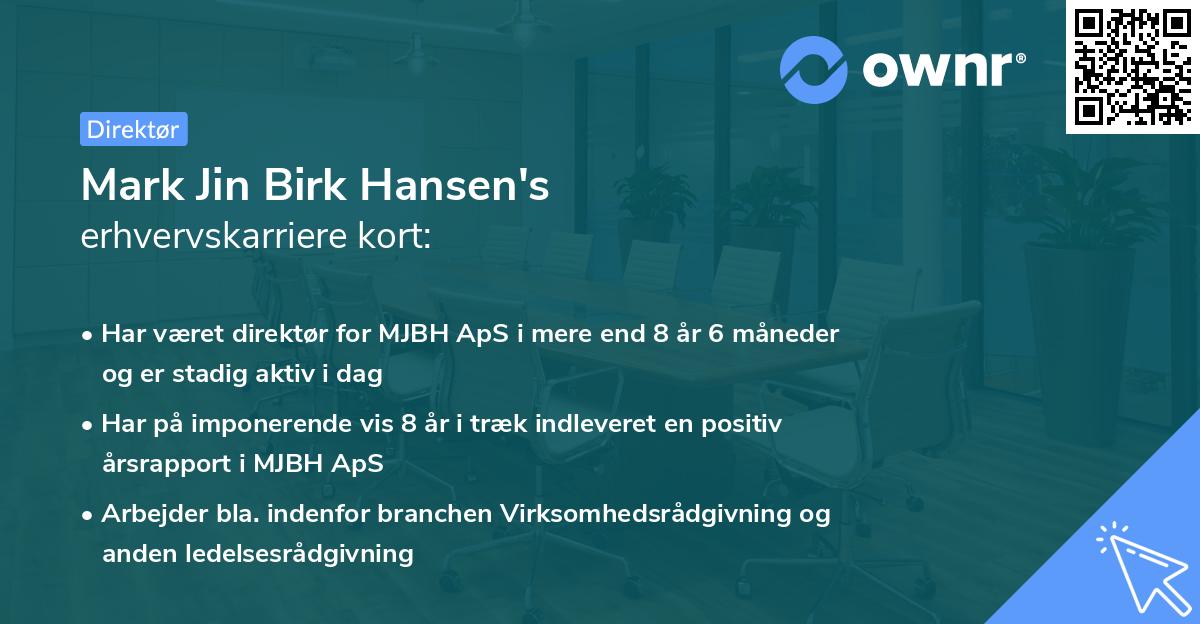 ownr®

Direktør

Mark Jin Birk Hansen's
erhvervskarriere kort:

• Har været direktør for MJBH ApS i mere end 8 år 6 måneder og er stadig aktiv i dag
• Har på imponerende vis 8 år i træk indleveret en positiv årsrapport i MJBH ApS
• Arbejder bla. indenfor branchen Virksomhedsrådgivning og anden ledelsesrådgivning